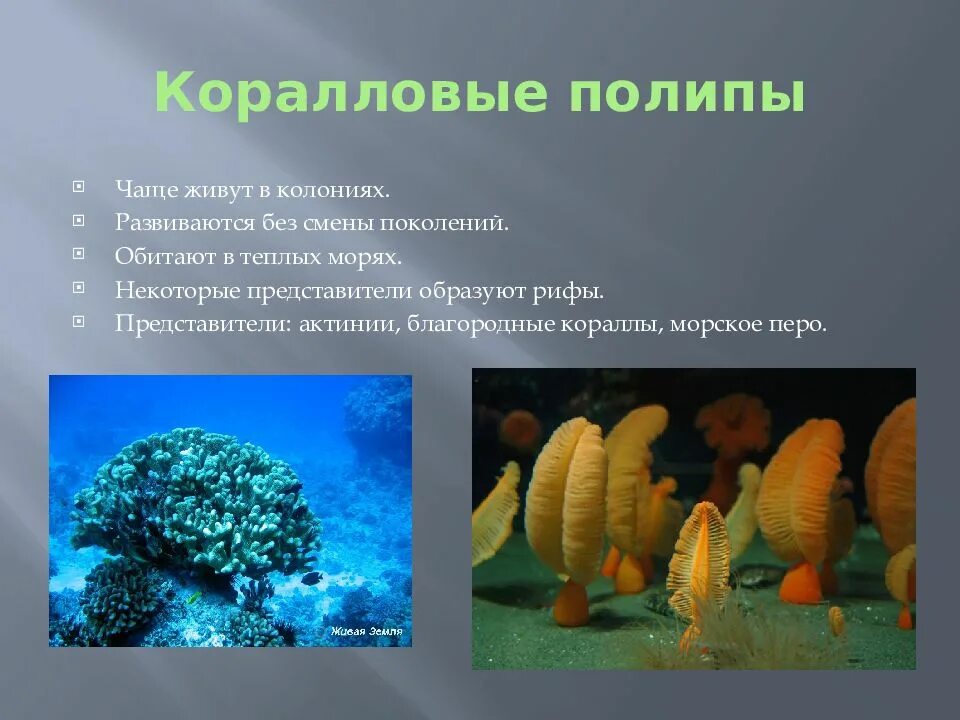 Коралловые полипы

Чаще живут в колониях.
Развиваются без смены поколений.
Обитают в теплых морях.
Некоторые представители образуют рифы.
Представители: актинии, благородные кораллы, морское перо.

Живая Земля